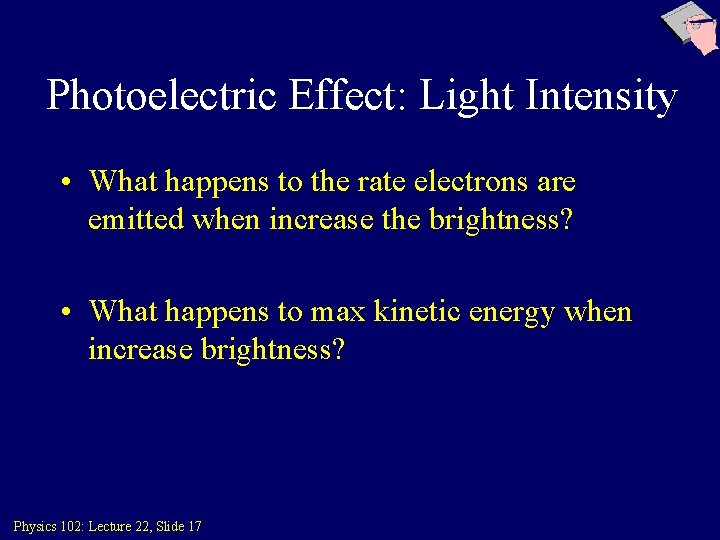 Photoelectric Effect: Light Intensity

• What happens to the rate electrons are emitted when increase the brightness?

• What happens to max kinetic energy when increase brightness?

Physics 102: Lecture 22, Slide 17